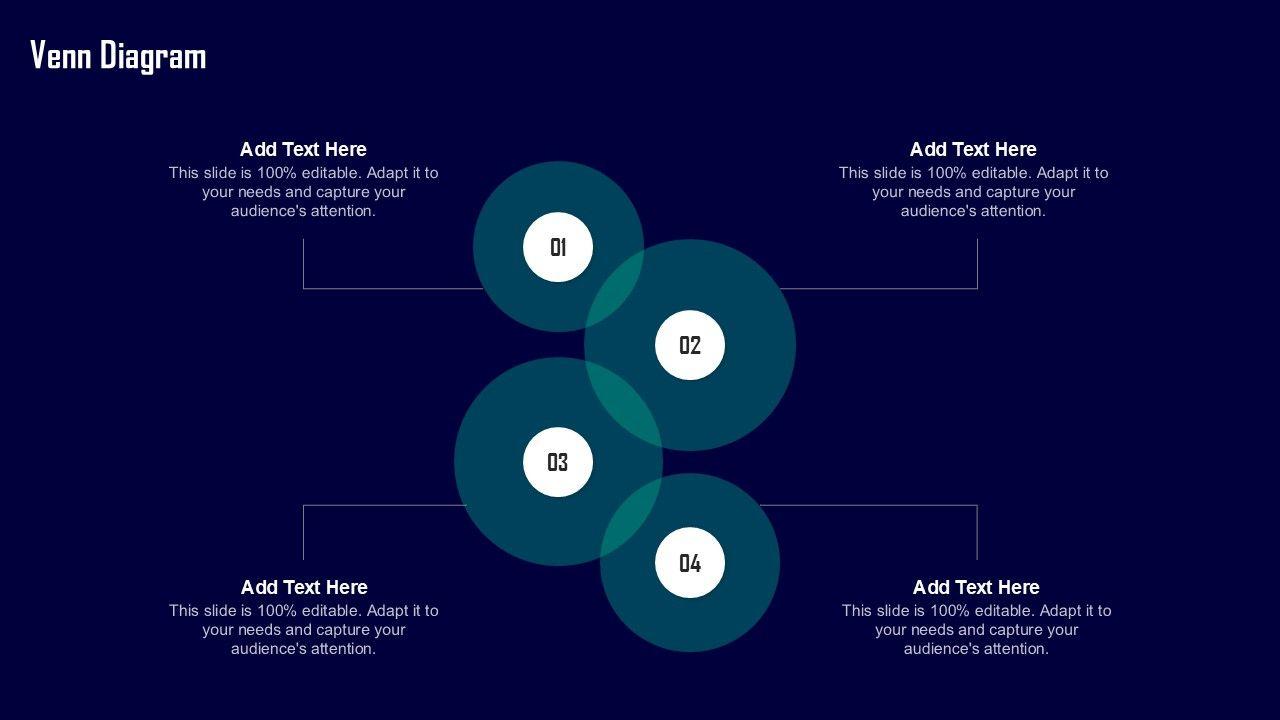 Venn Diagram

Add Text Here
This slide is 100% editable. Adapt it to your needs and capture your audience's attention.

Add Text Here
This slide is 100% editable. Adapt it to your needs and capture your audience's attention.

01

02

03

04

Add Text Here
This slide is 100% editable. Adapt it to your needs and capture your audience's attention.

Add Text Here
This slide is 100% editable. Adapt it to your needs and capture your audience's attention.